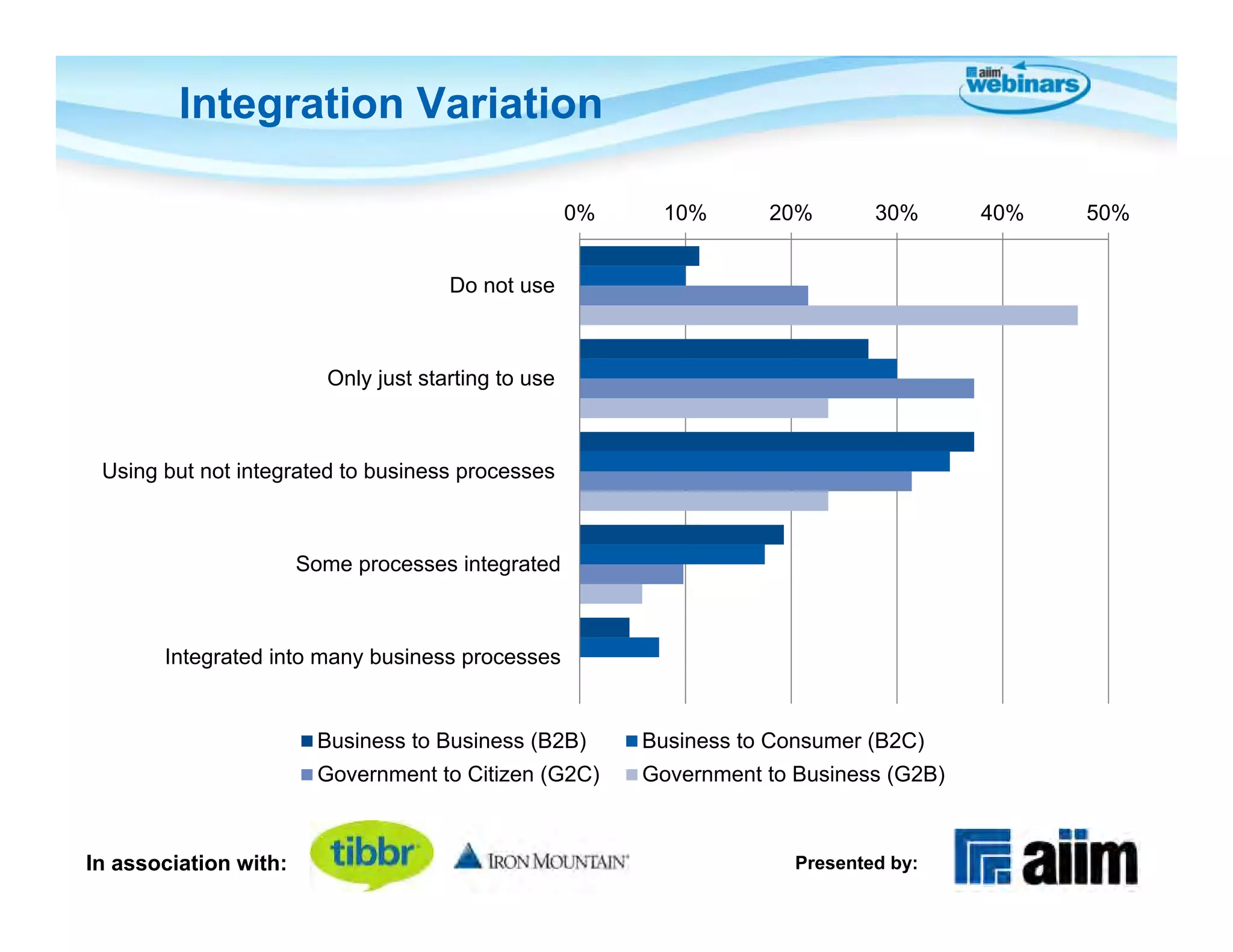 Integration Variation

aiim webinars

0% 10% 20% 30% 40% 50%

Do not use

Only just starting to use

Using but not integrated to business processes

Some processes integrated

Integrated into many business processes

Business to Business (B2B)
Business to Consumer (B2C)
Government to Citizen (G2C)
Government to Business (G2B)

In association with: tibbr IRON MOUNTAIN

Presented by: aiim